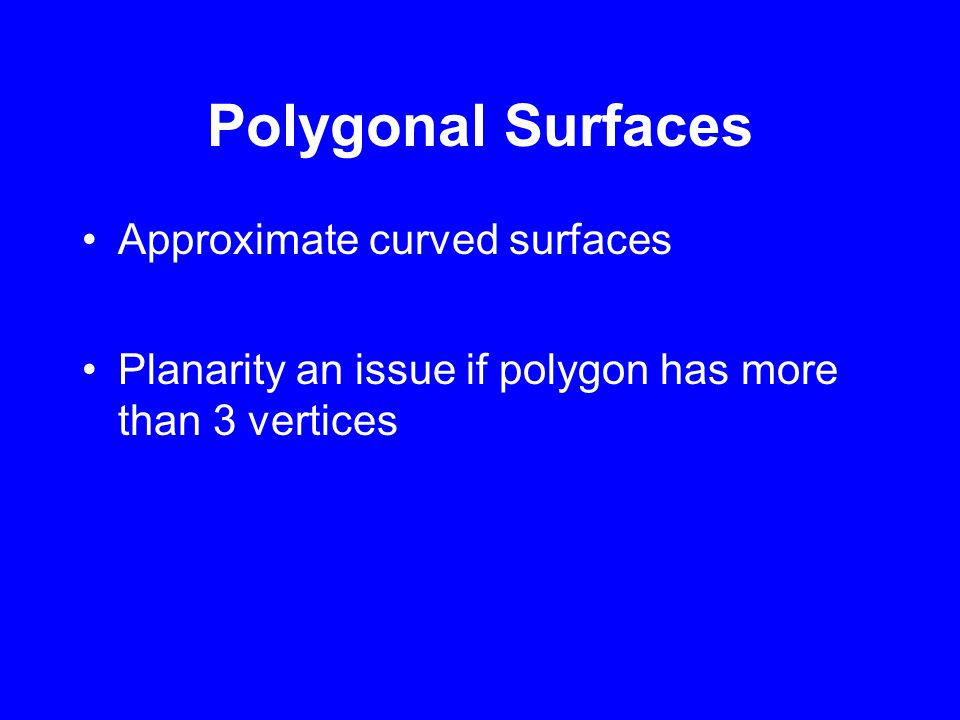 Polygonal Surfaces

• Approximate curved surfaces

• Planarity an issue if polygon has more than 3 vertices